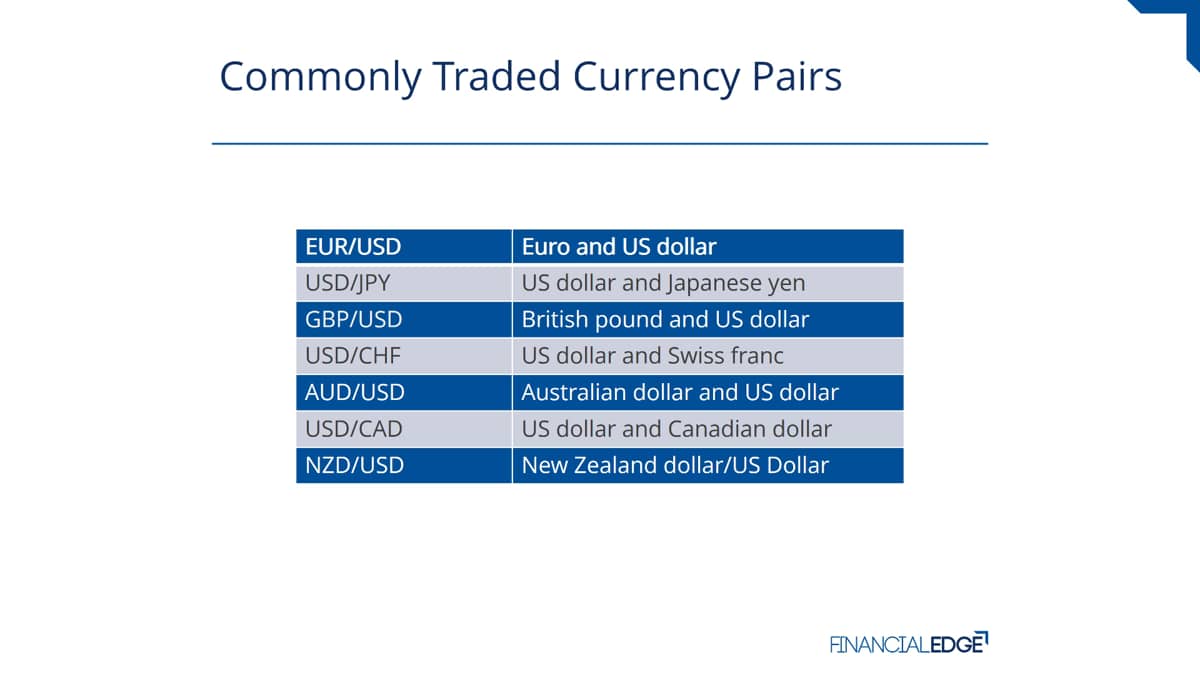 Commonly Traded Currency Pairs

| EUR/USD | Euro and US dollar |
|---|---|
| USD/JPY | US dollar and Japanese yen |
| GBP/USD | British pound and US dollar |
| USD/CHF | US dollar and Swiss franc |
| AUD/USD | Australian dollar and US dollar |
| USD/CAD | US dollar and Canadian dollar |
| NZD/USD | New Zealand dollar/US Dollar |

FINANCIALEDGE